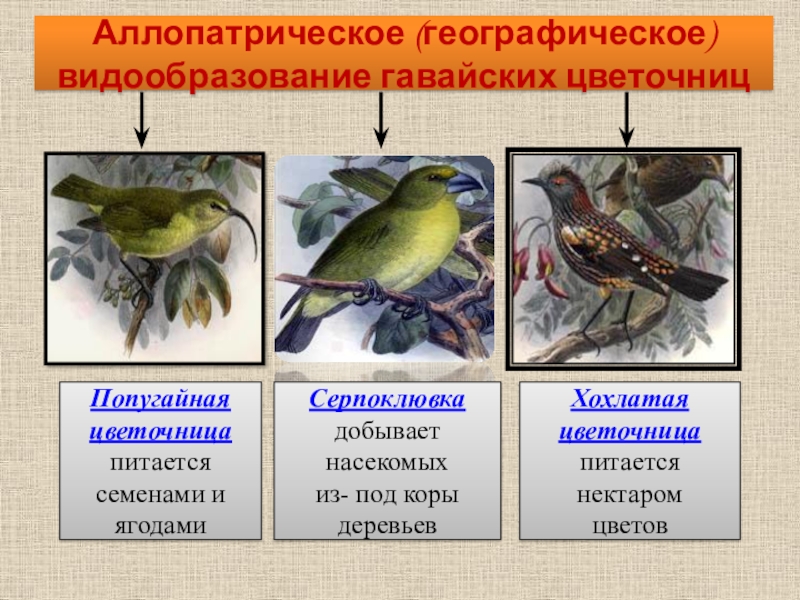 Аллопатрическое (географическое) видообразование гавайских цветочниц

Попугайная цветочница питается семенами и ягодами

Серпоклювка добывает насекомых из- под коры деревьев

Хохлатая цветочница питается нектаром цветов